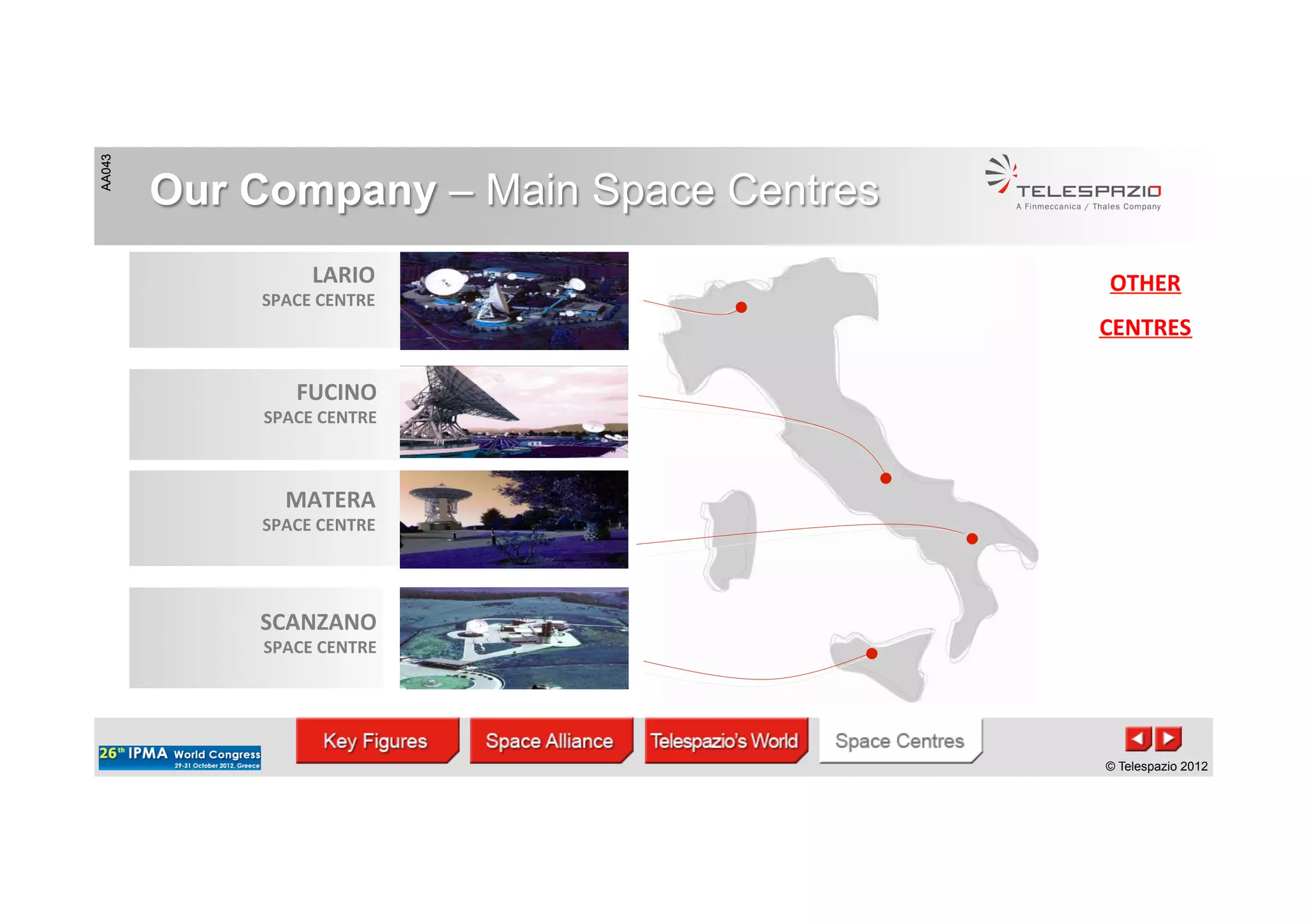 AA043

Our Company – Main Space Centres

TELESPAZIO
A Finmeccanica / Thales Company

LARIO
SPACE CENTRE

FUCINO
SPACE CENTRE

MATERA
SPACE CENTRE

SCANZANO
SPACE CENTRE

OTHER
CENTRES

26th IPMA World Congress
29-31 October 2012, Greece

Key Figures

Space Alliance

Telespazio's World

Space Centres

© Telespazio 2012